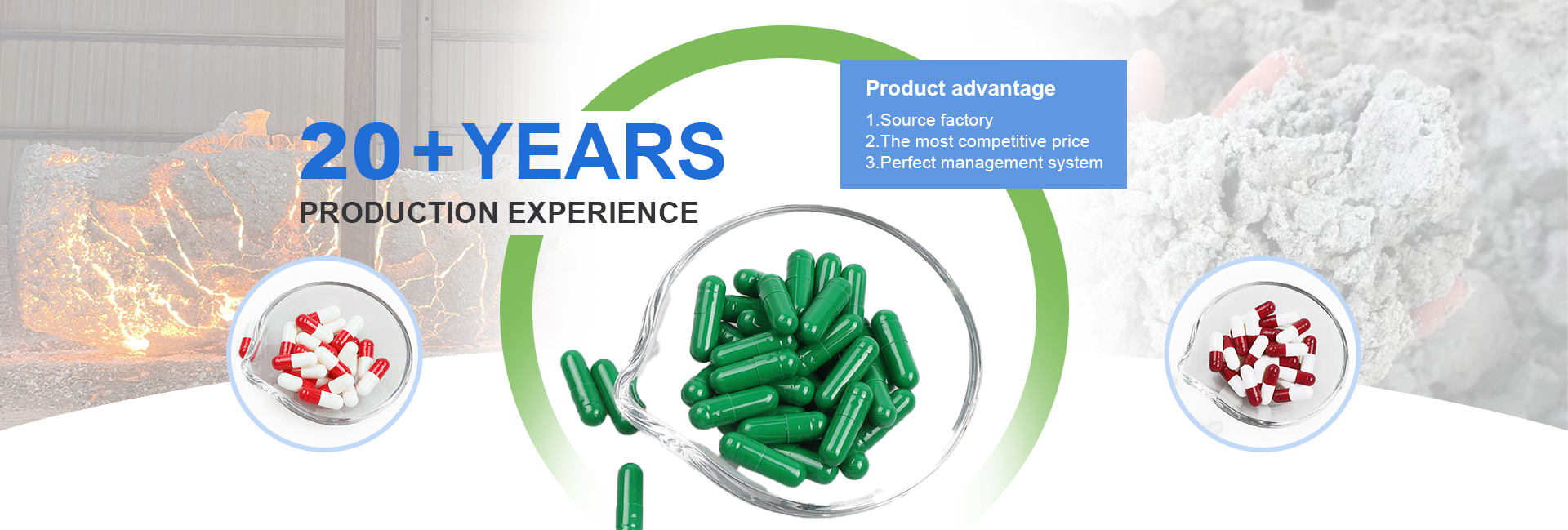 20+YEARS
PRODUCTION EXPERIENCE

Product advantage
1.Source factory
2.The most competitive price
3.Perfect management system